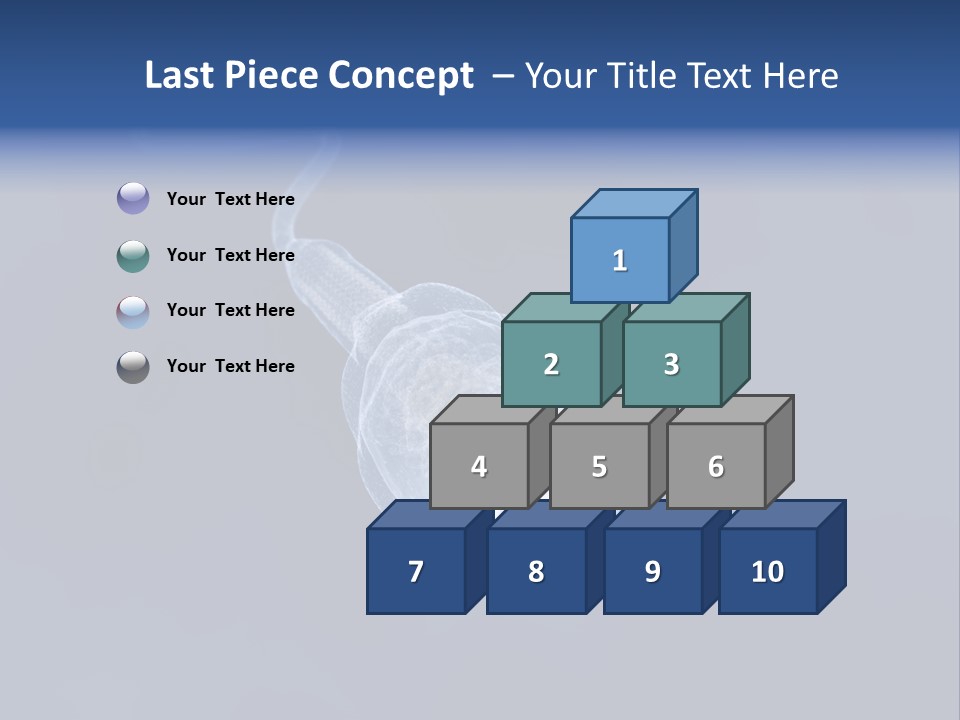 Last Piece Concept – Your Title Text Here

Your Text Here

Your Text Here

Your Text Here

Your Text Here

1

2

3

4

5

6

7

8

9

10